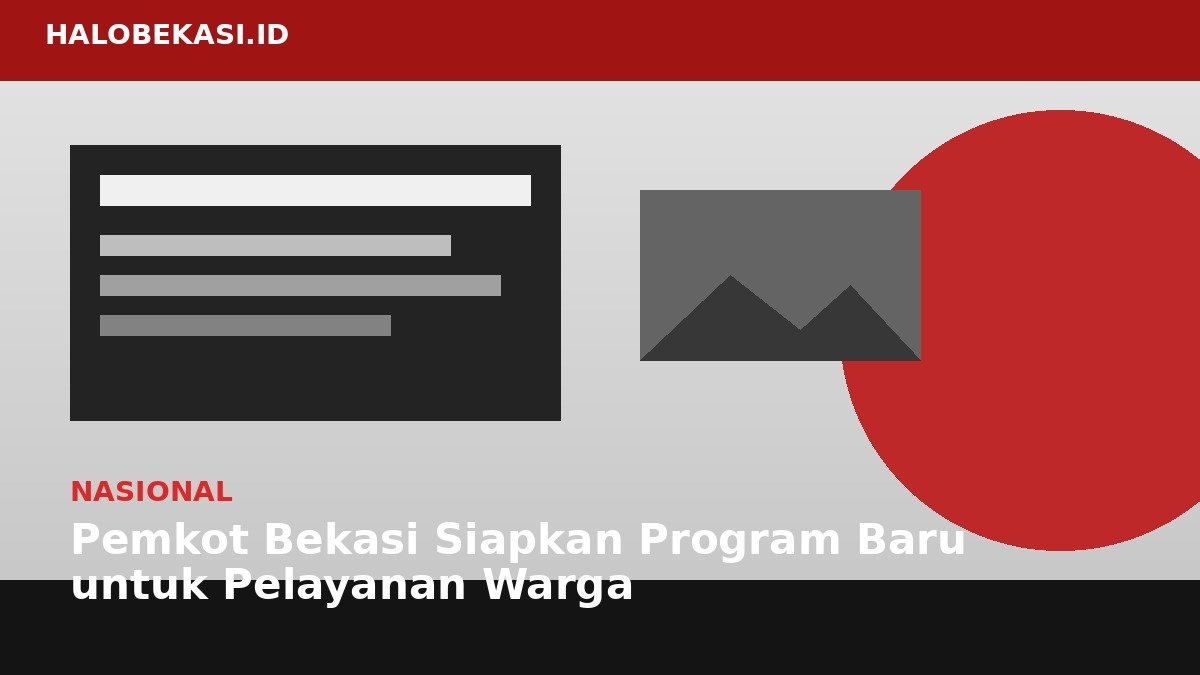 HALOBEKASI.ID

NASIONAL

Pemkot Bekasi Siapkan Program Baru untuk Pelayanan Warga